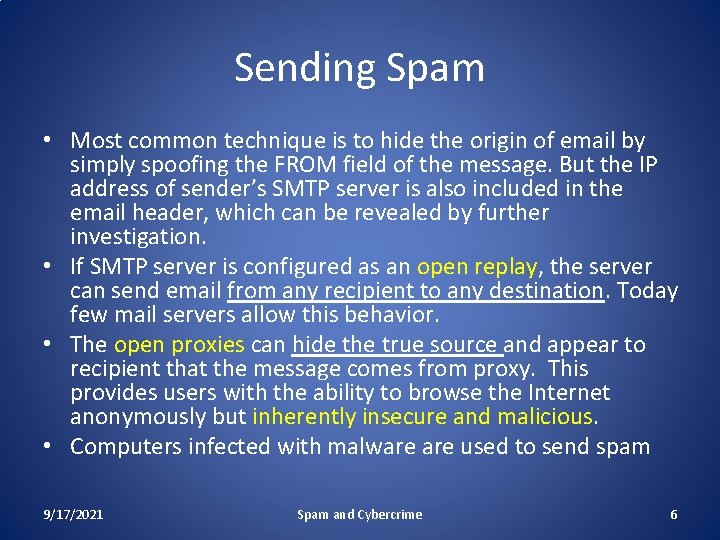 Sending Spam

• Most common technique is to hide the origin of email by simply spoofing the FROM field of the message. But the IP address of sender's SMTP server is also included in the email header, which can be revealed by further investigation.
• If SMTP server is configured as an open replay, the server can send email from any recipient to any destination. Today few mail servers allow this behavior.
• The open proxies can hide the true source and appear to recipient that the message comes from proxy. This provides users with the ability to browse the Internet anonymously but inherently insecure and malicious.
• Computers infected with malware are used to send spam

9/17/2021 Spam and Cybercrime 6